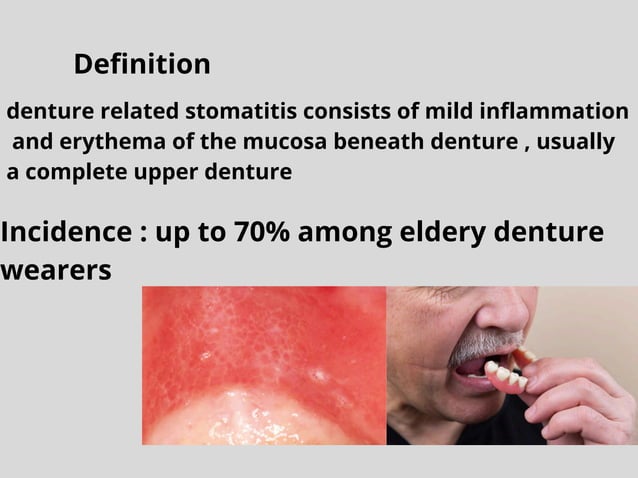 Definition

denture related stomatitis consists of mild inflammation and erythema of the mucosa beneath denture , usually a complete upper denture

Incidence : up to 70% among eldery denture wearers